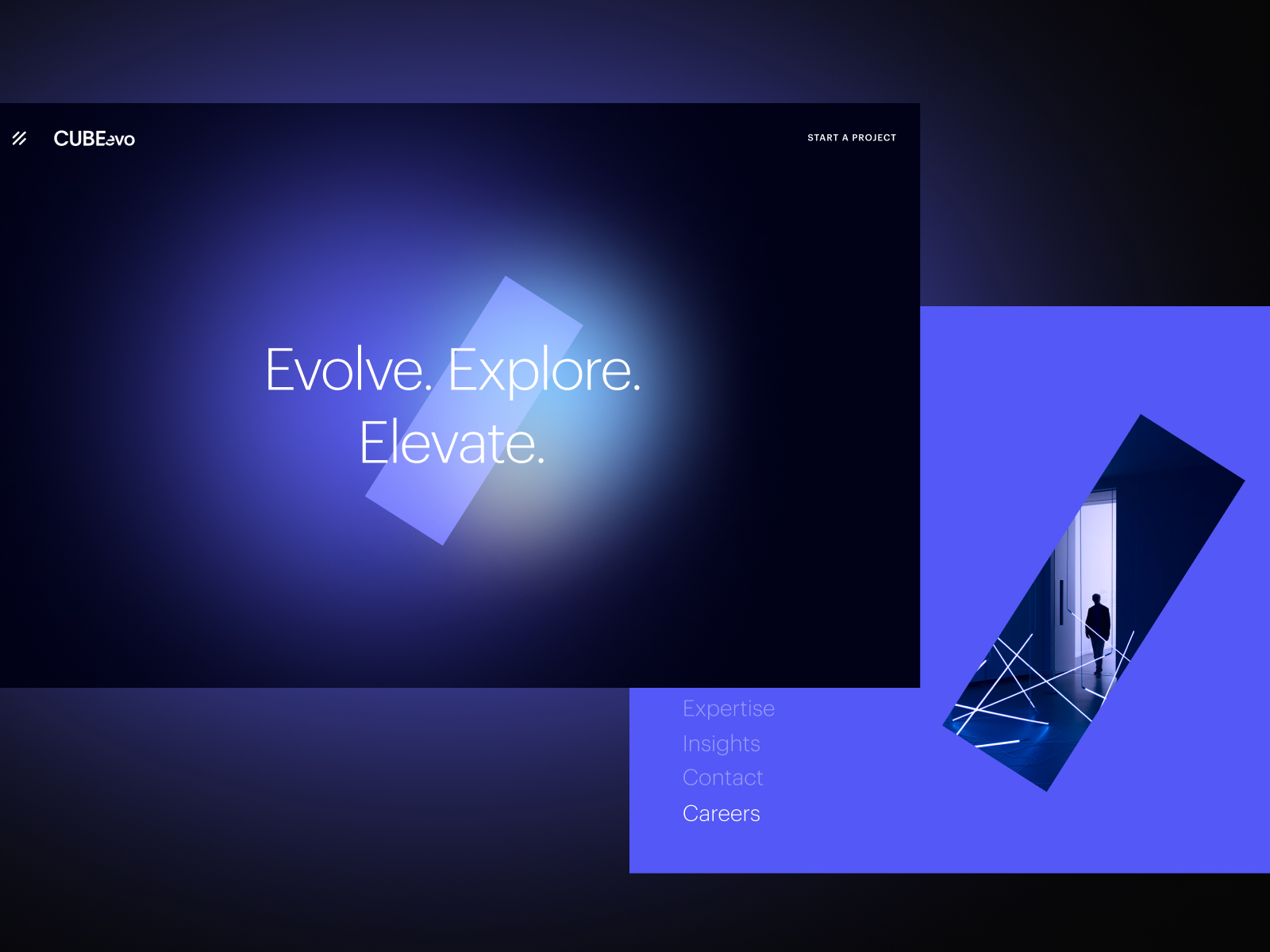 CUBEevo

START A PROJECT

Evolve. Explore. Elevate.

Expertise
Insights
Contact
Careers